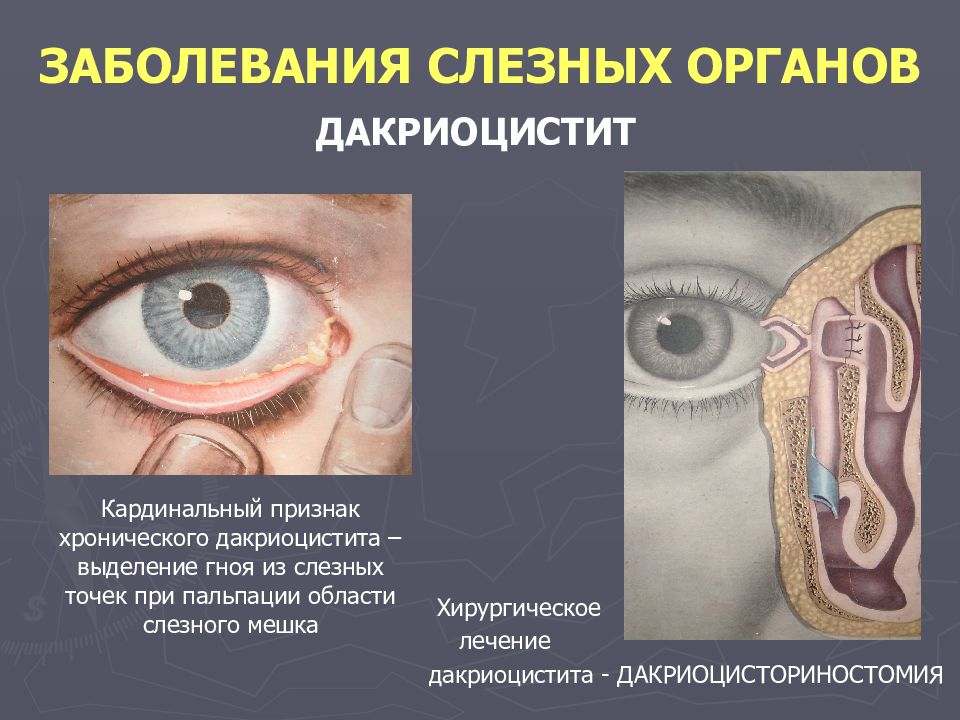 ЗАБОЛЕВАНИЯ СЛЕЗНЫХ ОРГАНОВ

ДАКРИОЦИСТИТ

Кардинальный признак хронического дакриоцистита – выделение гноя из слезных точек при пальпации области слезного мешка

Хирургическое лечение дакриоцистита - ДАКРИОЦИСТОРИНОСТОМИЯ